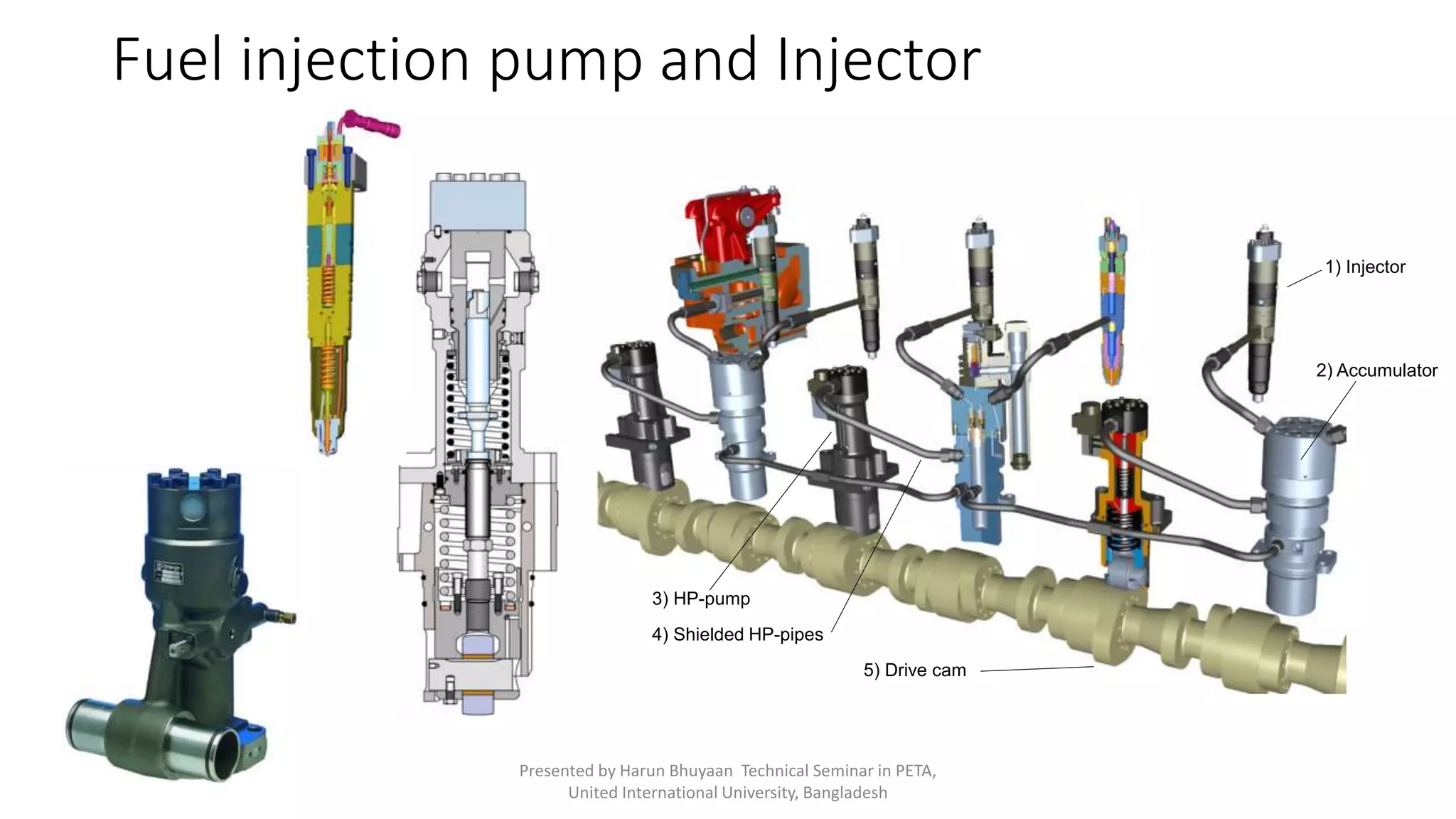 Fuel injection pump and Injector

1) Injector

2) Accumulator

3) HP-pump

4) Shielded HP-pipes

5) Drive cam

Presented by Harun Bhuyaan Technical Seminar in PETA, United International University, Bangladesh